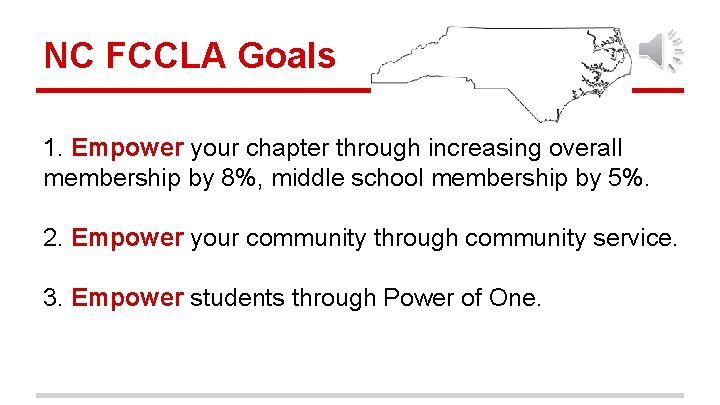 NC FCCLA Goals

1. Empower your chapter through increasing overall membership by 8%, middle school membership by 5%.

2. Empower your community through community service.

3. Empower students through Power of One.